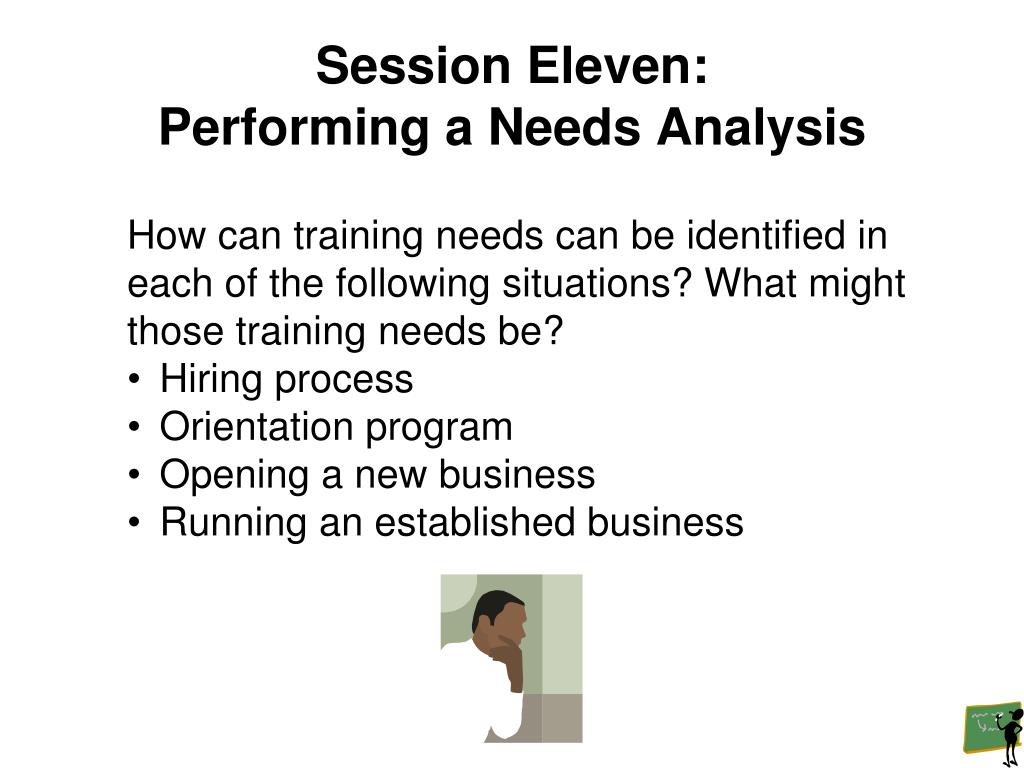 Session Eleven:
Performing a Needs Analysis

How can training needs can be identified in each of the following situations? What might those training needs be?
• Hiring process
• Orientation program
• Opening a new business
• Running an established business